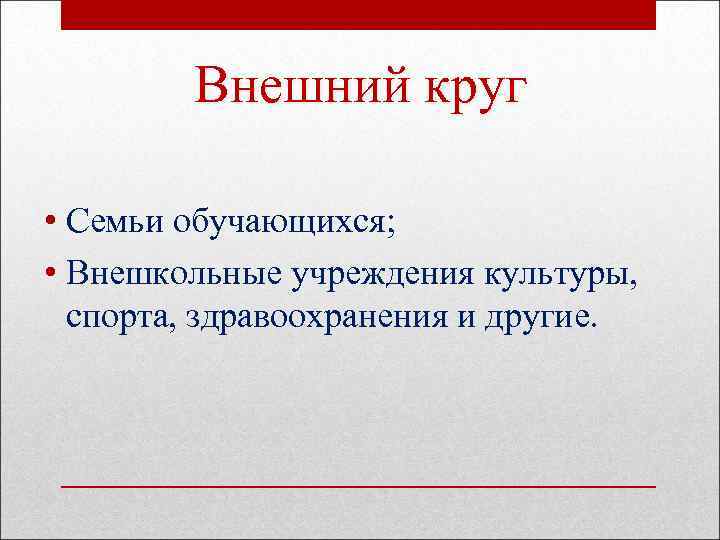 Внешний круг

• Семьи обучающихся;
• Внешкольные учреждения культуры, спорта, здравоохранения и другие.